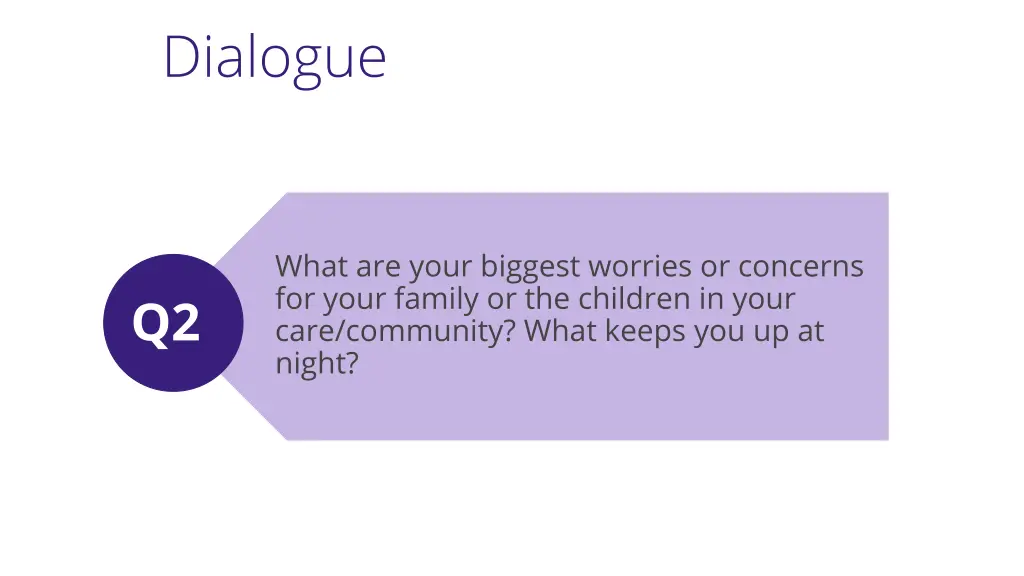 Dialogue

Q2

What are your biggest worries or concerns for your family or the children in your care/community? What keeps you up at night?